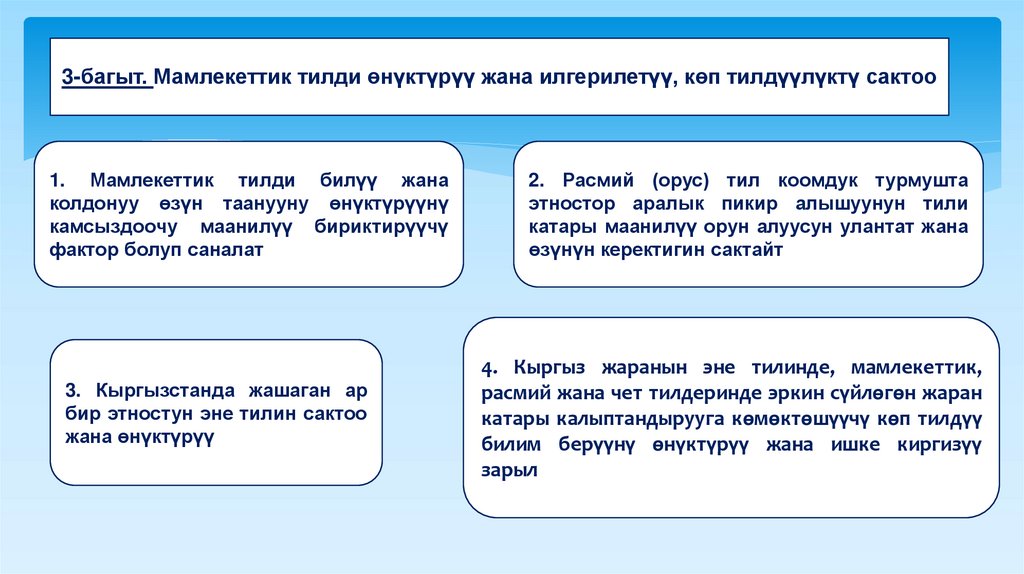 3-багыт. Мамлекеттик тилди өнүктүрүү жана илгерилетүү, көп тилдүүлүктү сактоо

1. Мамлекеттик тилди билүү жана колдонуу өзүн таанууну өнүктүрүүнү камсыздоочу маанилүү бириктирүүчү фактор болуп саналат

2. Расмий (орус) тил коомдук турмушта этностор аралык пикир алышуунун тили катары маанилүү орун алуусун улантат жана өзүнүн керектигин сактайт

3. Кыргызстанда жашаган ар бир этностун эне тилин сактоо жана өнүктүрүү

4. Кыргыз жаранын эне тилинде, мамлекеттик, расмий жана чет тилдеринде эркин сүйлөгөн жаран катары калыптандырууга көмөктөшүүчү көп тилдүү билим берүүнү өнүктүрүү жана ишке киргизүү зарыл